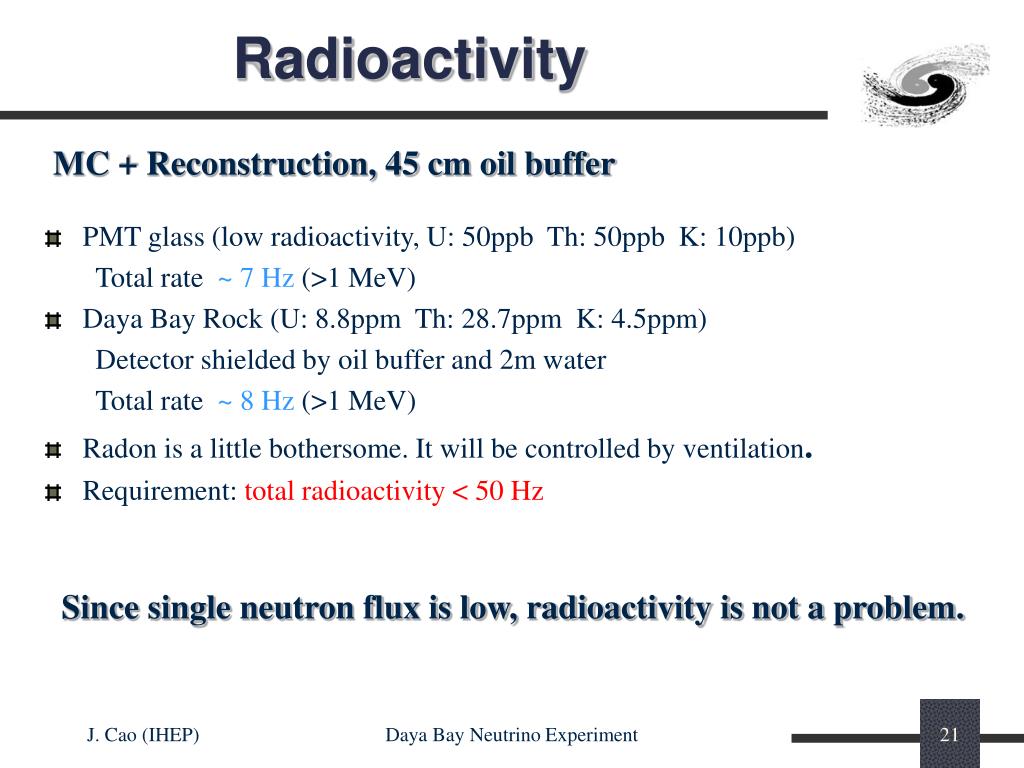 Radioactivity

MC + Reconstruction, 45 cm oil buffer

PMT glass (low radioactivity, U: 50ppb Th: 50ppb K: 10ppb)
Total rate ~ 7 Hz (>1 MeV)

Daya Bay Rock (U: 8.8ppm Th: 28.7ppm K: 4.5ppm)
Detector shielded by oil buffer and 2m water
Total rate ~ 8 Hz (>1 MeV)

Radon is a little bothersome. It will be controlled by ventilation.

Requirement: total radioactivity < 50 Hz

Since single neutron flux is low, radioactivity is not a problem.

J. Cao (IHEP)

Daya Bay Neutrino Experiment

21